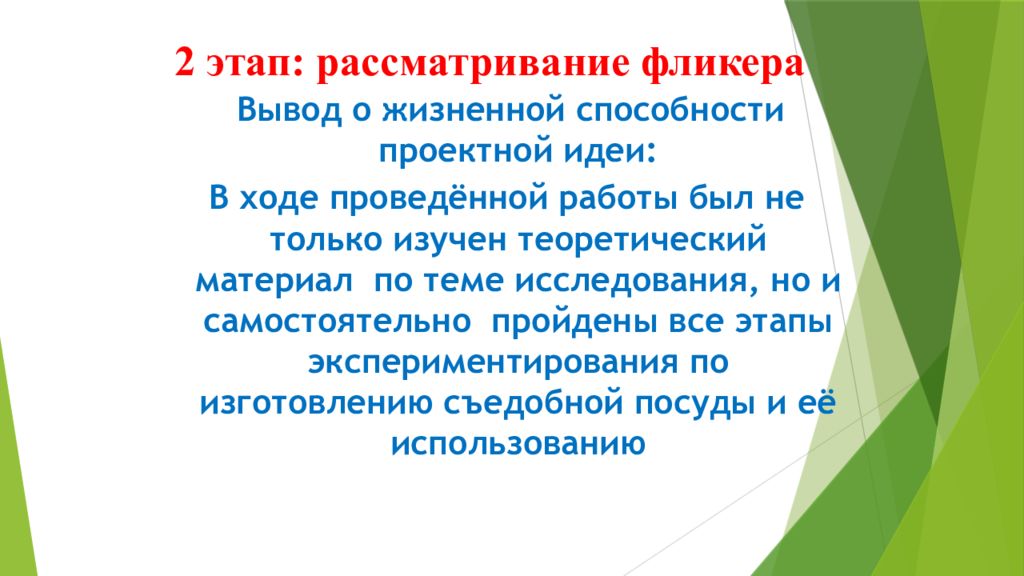 2 этап: рассматривание фликера

Вывод о жизненной способности проектной идеи:

В ходе проведённой работы был не только изучен теоретический материал по теме исследования, но и самостоятельно пройдены все этапы экспериментирования по изготовлению съедобной посуды и её использованию